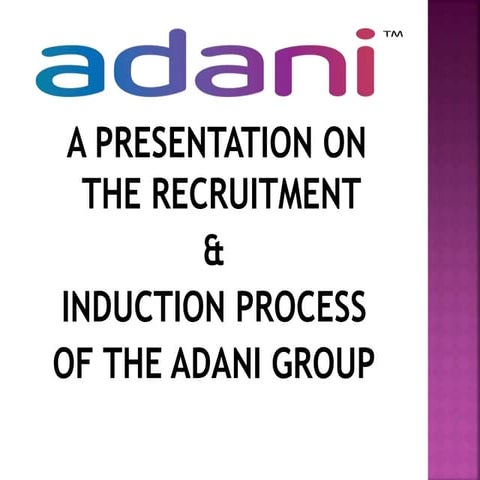 adani™

A PRESENTATION ON THE RECRUITMENT
&
INDUCTION PROCESS OF THE ADANI GROUP